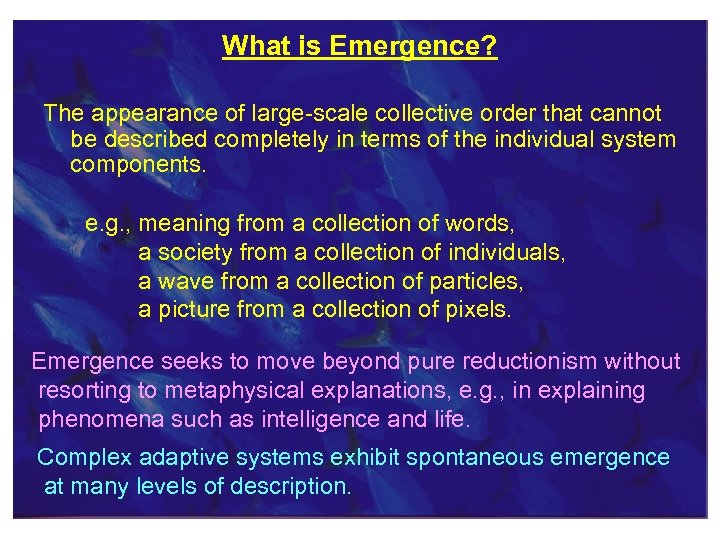 What is Emergence?

The appearance of large-scale collective order that cannot be described completely in terms of the individual system components.

e.g., meaning from a collection of words,
a society from a collection of individuals,
a wave from a collection of particles,
a picture from a collection of pixels.

Emergence seeks to move beyond pure reductionism without resorting to metaphysical explanations, e.g., in explaining phenomena such as intelligence and life.

Complex adaptive systems exhibit spontaneous emergence at many levels of description.